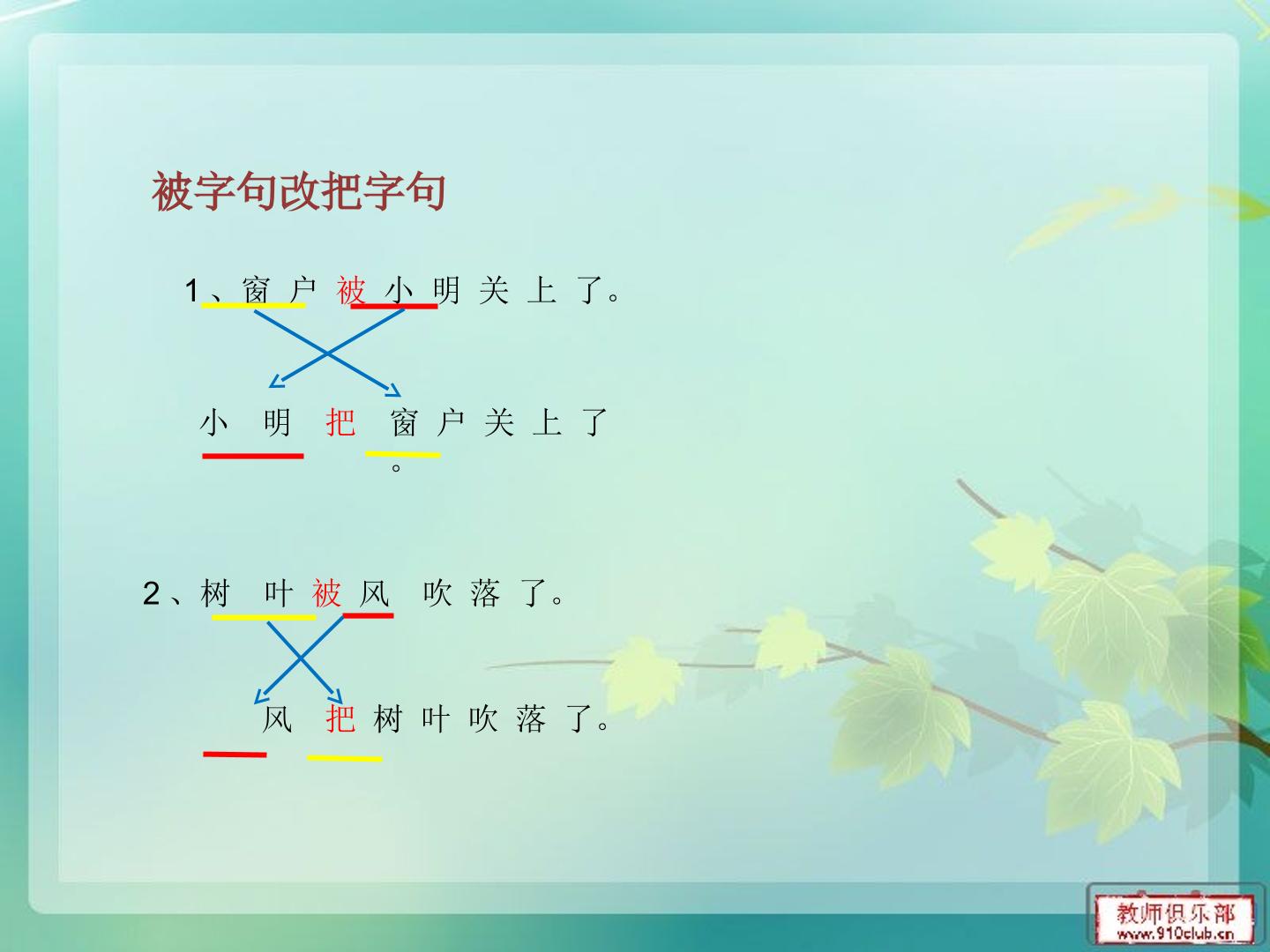 被字句改把字句

1、窗户被小明关上了。

小明把窗户关上了。

2、树叶被风吹落了。

风把树叶吹落了。

教师俱乐部
www.910club.cn